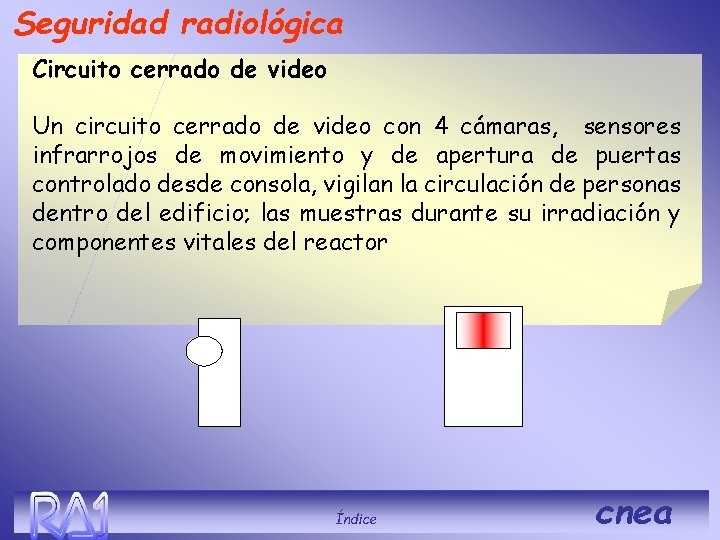 Seguridad radiológica

Circuito cerrado de video

Un circuito cerrado de video con 4 cámaras, sensores infrarrojos de movimiento y de apertura de puertas controlado desde consola, vigilan la circulación de personas dentro del edificio; las muestras durante su irradiación y componentes vitales del reactor

RA1

Índice

cnea